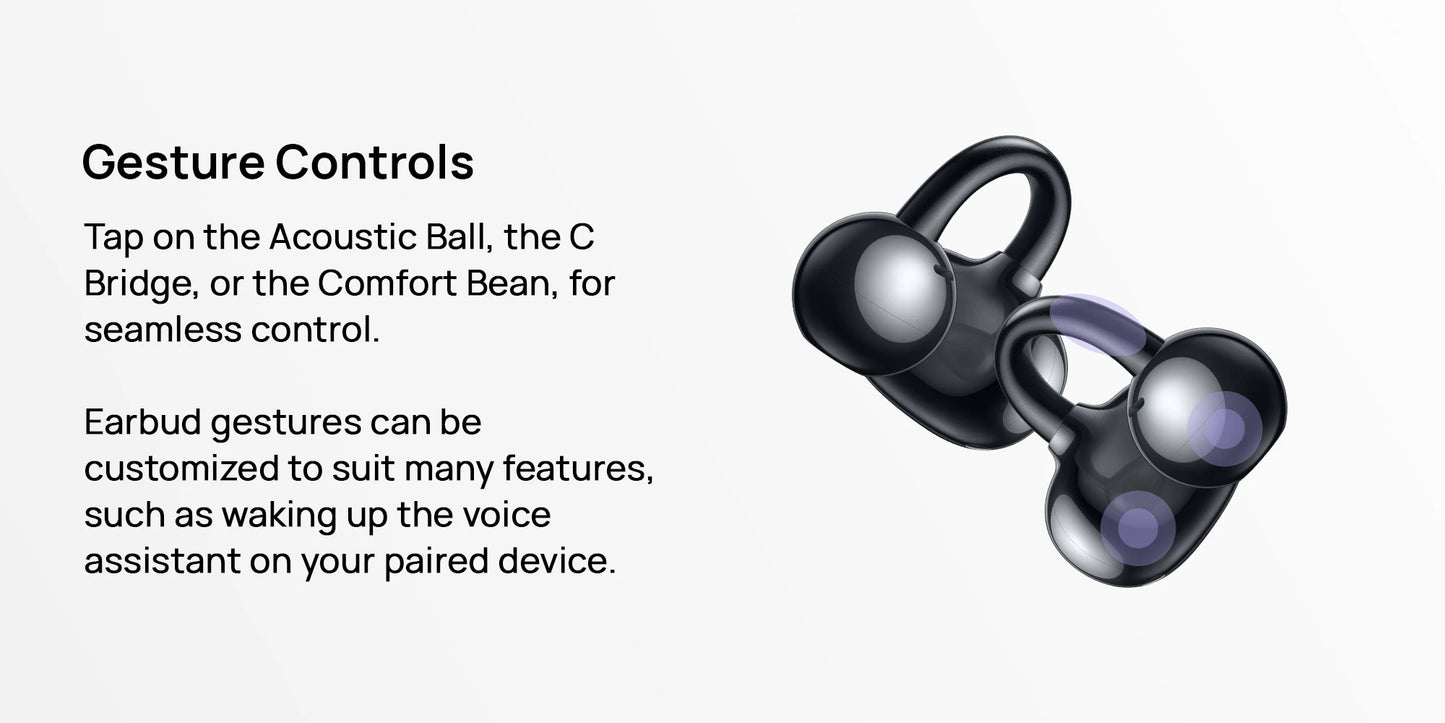 Gesture Controls

Tap on the Acoustic Ball, the C Bridge, or the Comfort Bean, for seamless control.

Earbud gestures can be customized to suit many features, such as waking up the voice assistant on your paired device.